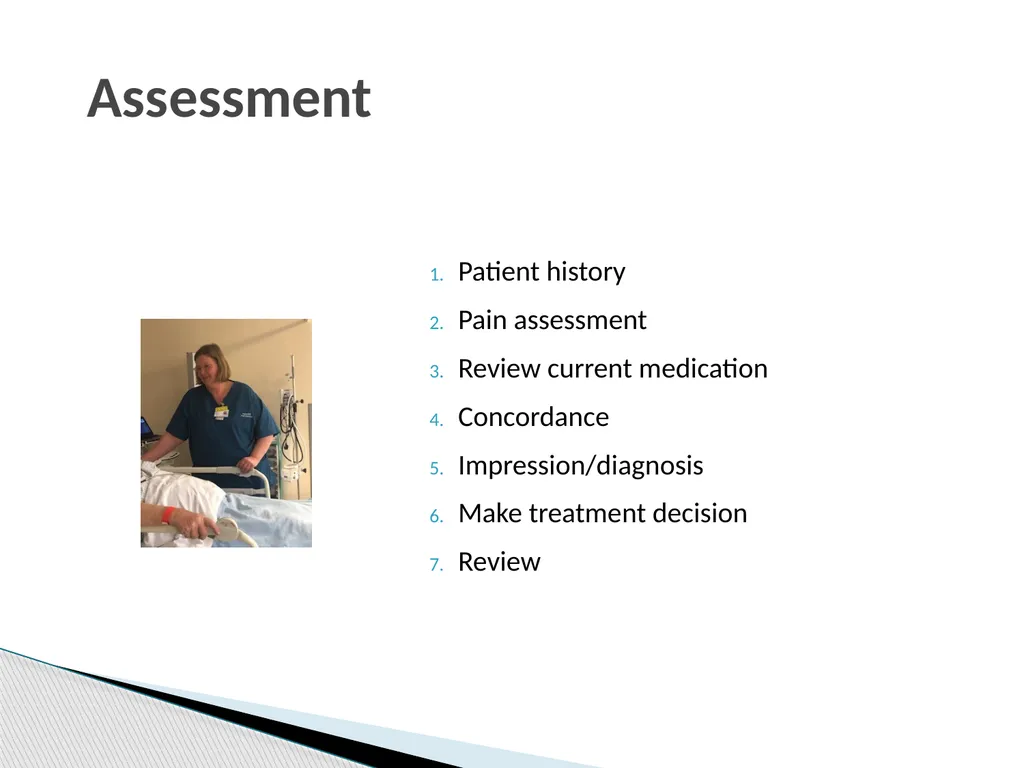 Assessment

1. Patient history
2. Pain assessment
3. Review current medication
4. Concordance
5. Impression/diagnosis
6. Make treatment decision
7. Review